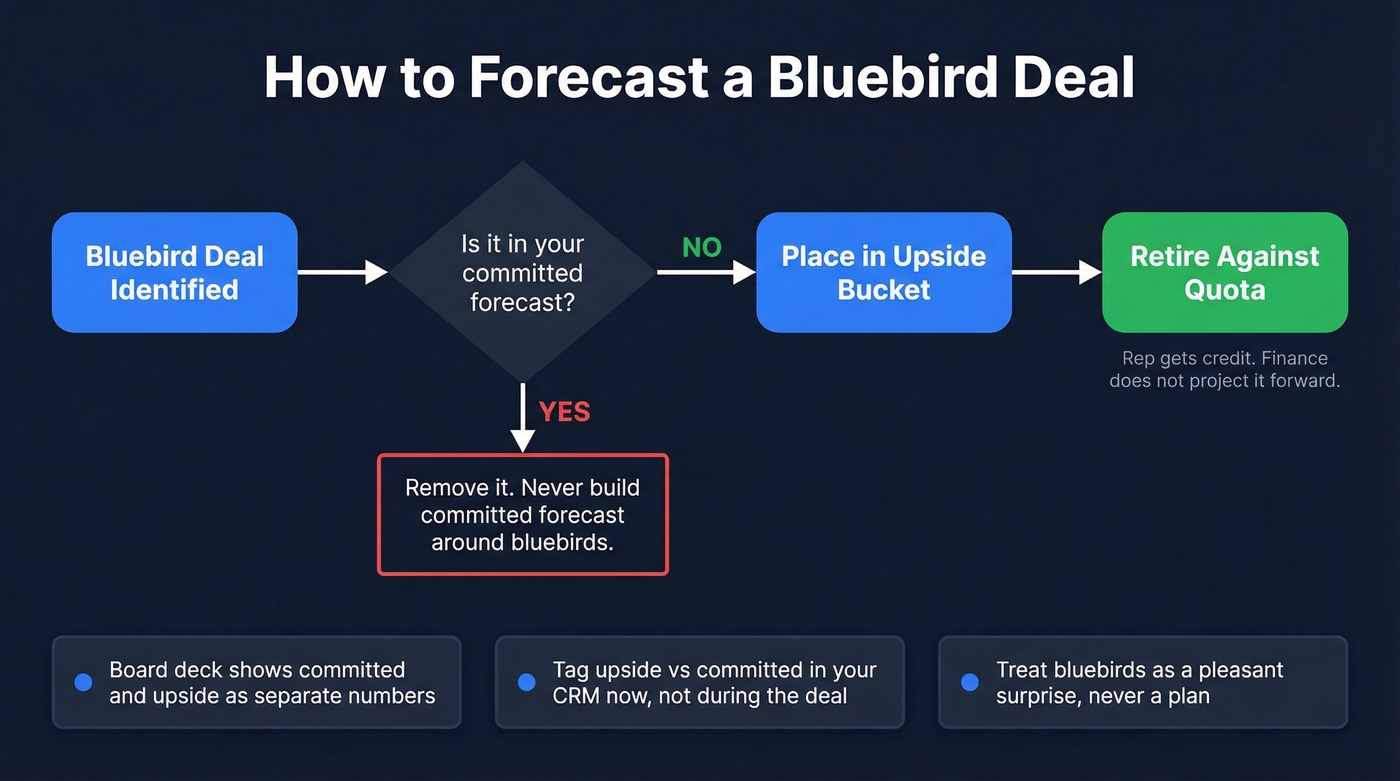 How to Forecast a Bluebird Deal

Bluebird Deal Identified

Is it in your committed forecast?

NO

Place in Upside Bucket

Retire Against Quota

Rep gets credit. Finance does not project it forward.

YES

Remove it. Never build committed forecast around bluebirds.

Board deck shows committed and upside as separate numbers

Tag upside vs committed in your CRM now, not during the deal

Treat bluebirds as a pleasant surprise, never a plan